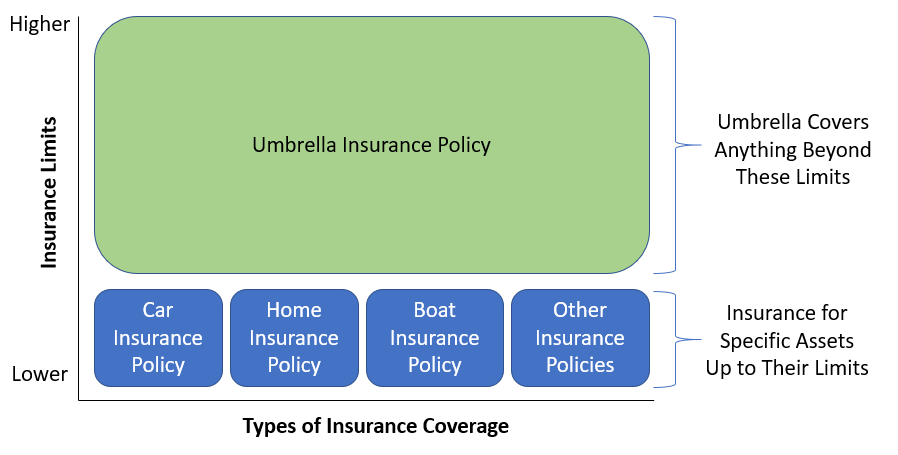 Higher

Insurance Limits

Lower

Umbrella Insurance Policy

Umbrella Covers Anything Beyond These Limits

Car Insurance Policy

Home Insurance Policy

Boat Insurance Policy

Other Insurance Policies

Insurance for Specific Assets Up to Their Limits

Types of Insurance Coverage